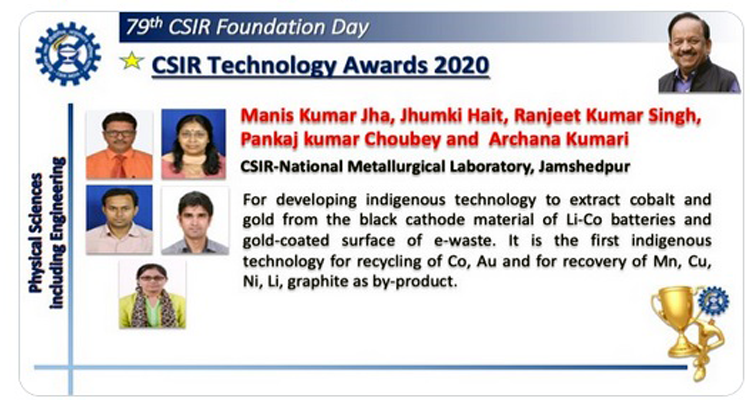 79th CSIR Foundation Day

CSIR Technology Awards 2020

Physical Sciences including Engineering

Manis Kumar Jha, Jhumki Hait, Ranjeet Kumar Singh, Pankaj kumar Choubey and Archana Kumari

CSIR-National Metallurgical Laboratory, Jamshedpur

For developing indigenous technology to extract cobalt and gold from the black cathode material of Li-Co batteries and gold-coated surface of e-waste. It is the first indigenous technology for recycling of Co, Au and for recovery of Mn, Cu, Ni, Li, graphite as by-product.